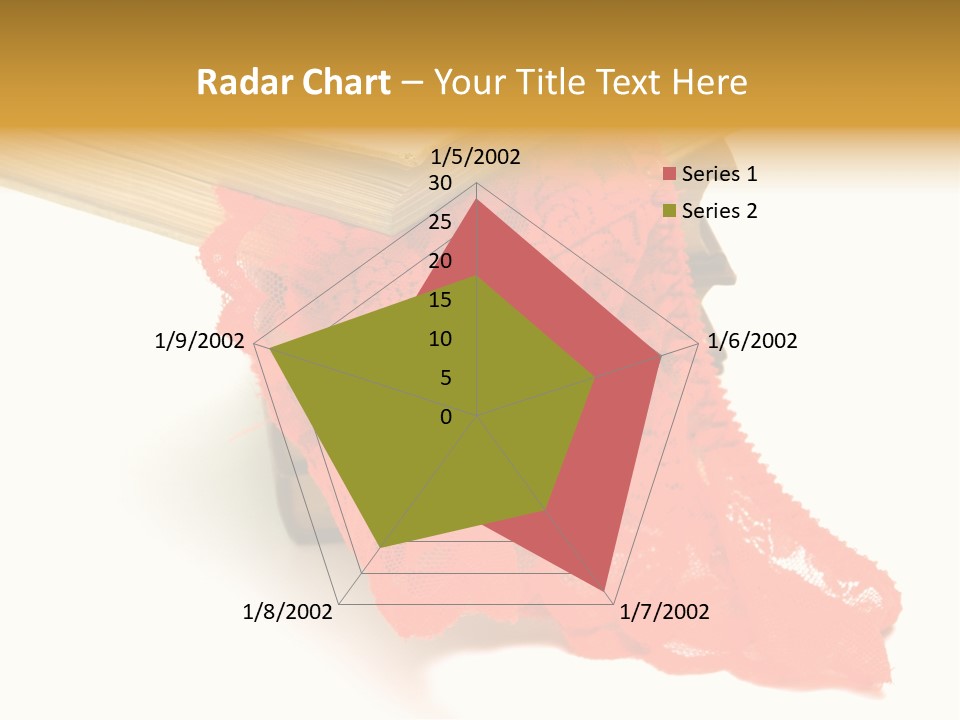 Radar Chart – Your Title Text Here

1/5/2002
30
25
20
15
10
5
0
1/6/2002
1/7/2002
1/8/2002
1/9/2002

Series 1
Series 2